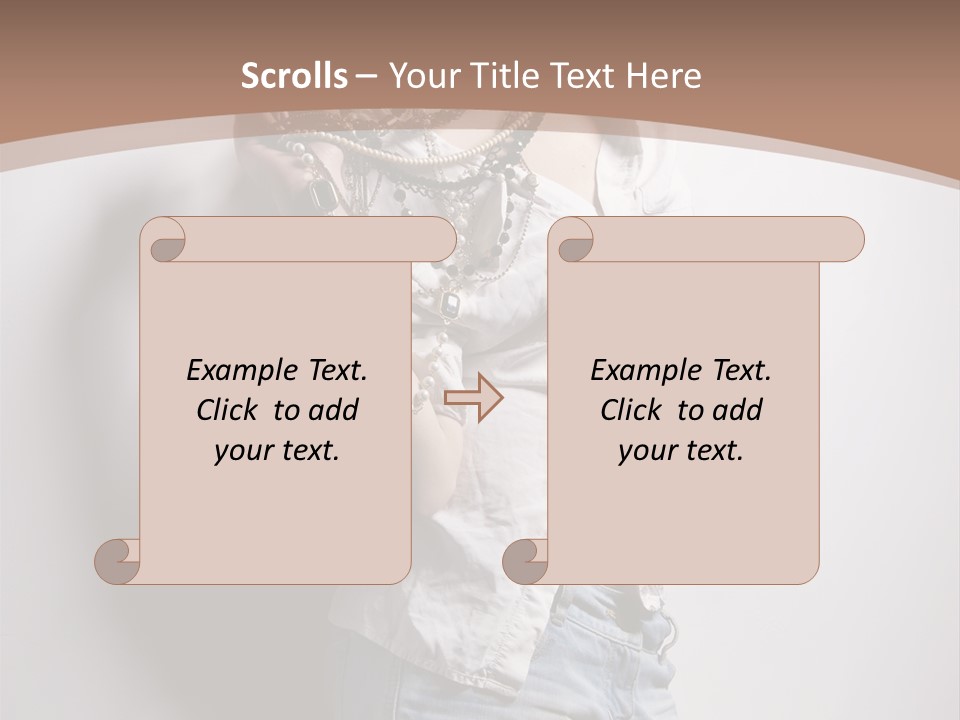 Scrolls – Your Title Text Here

Example Text. Click to add your text.

Example Text. Click to add your text.